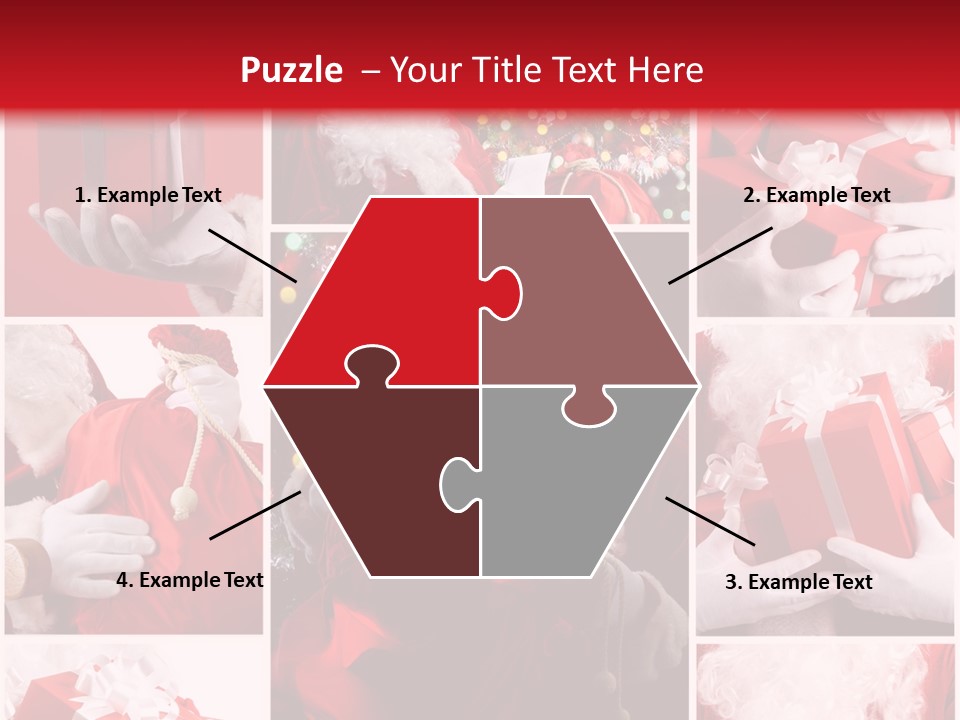 Puzzle – Your Title Text Here

1. Example Text

2. Example Text

4. Example Text

3. Example Text